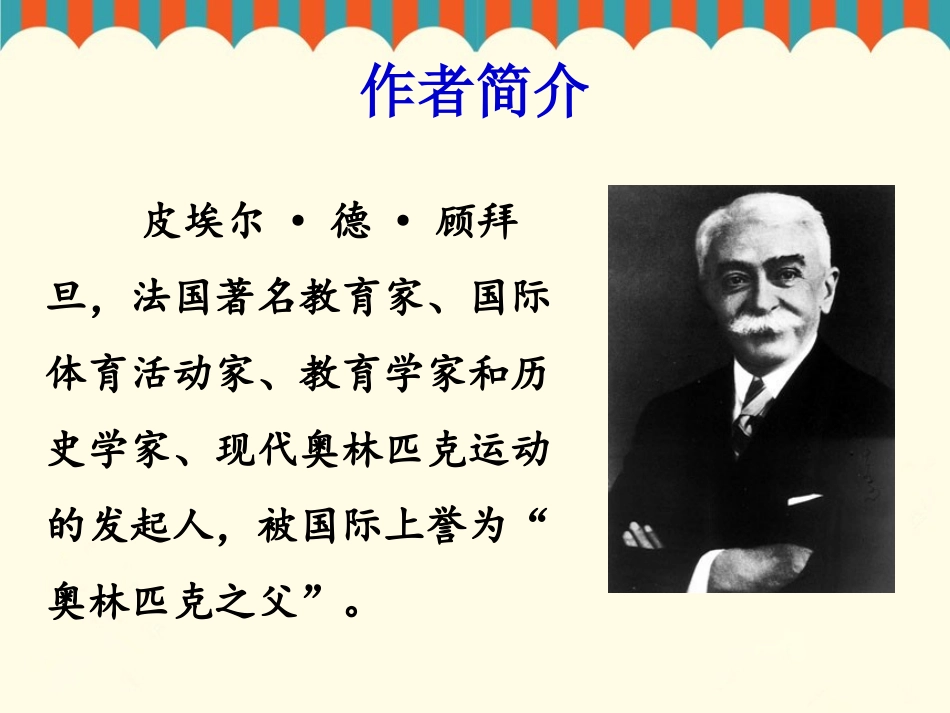 作者简介

皮埃尔·德·顾拜旦，法国著名教育家、国际体育活动家、教育学家和历史学家、现代奥林匹克运动的发起人，被国际上誉为“奥林匹克之父”。